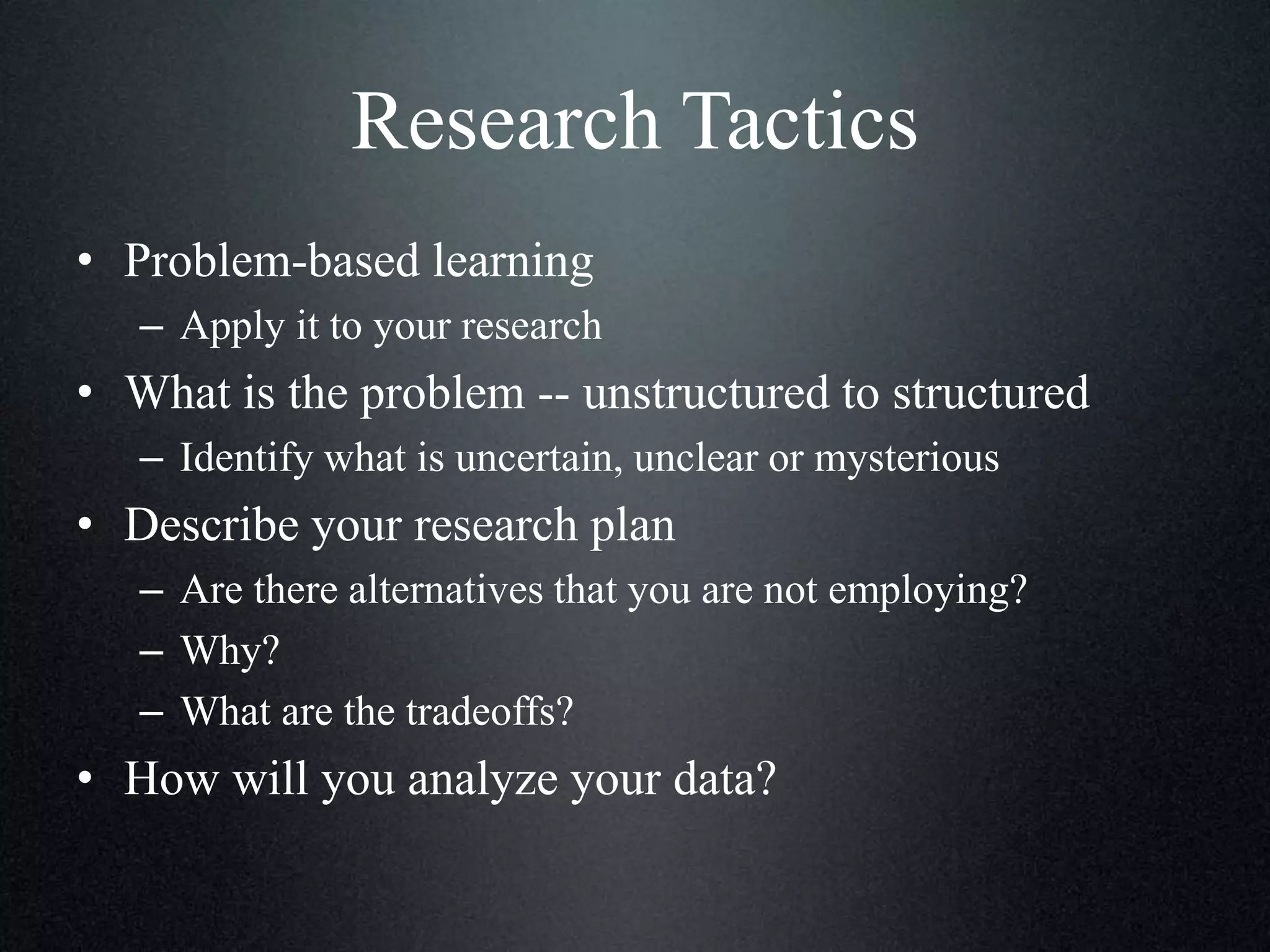 Research Tactics

• Problem-based learning
 – Apply it to your research
• What is the problem -- unstructured to structured
 – Identify what is uncertain, unclear or mysterious
• Describe your research plan
 – Are there alternatives that you are not employing?
 – Why?
 – What are the tradeoffs?
• How will you analyze your data?